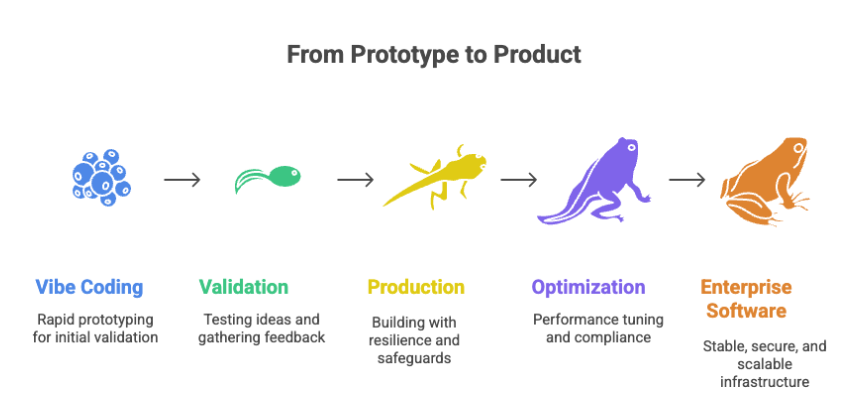 From Prototype to Product

Vibe Coding

Rapid prototyping for initial validation

Validation

Testing ideas and gathering feedback

Production

Building with resilience and safeguards

Optimization

Performance tuning and compliance

Enterprise Software

Stable, secure, and scalable infrastructure